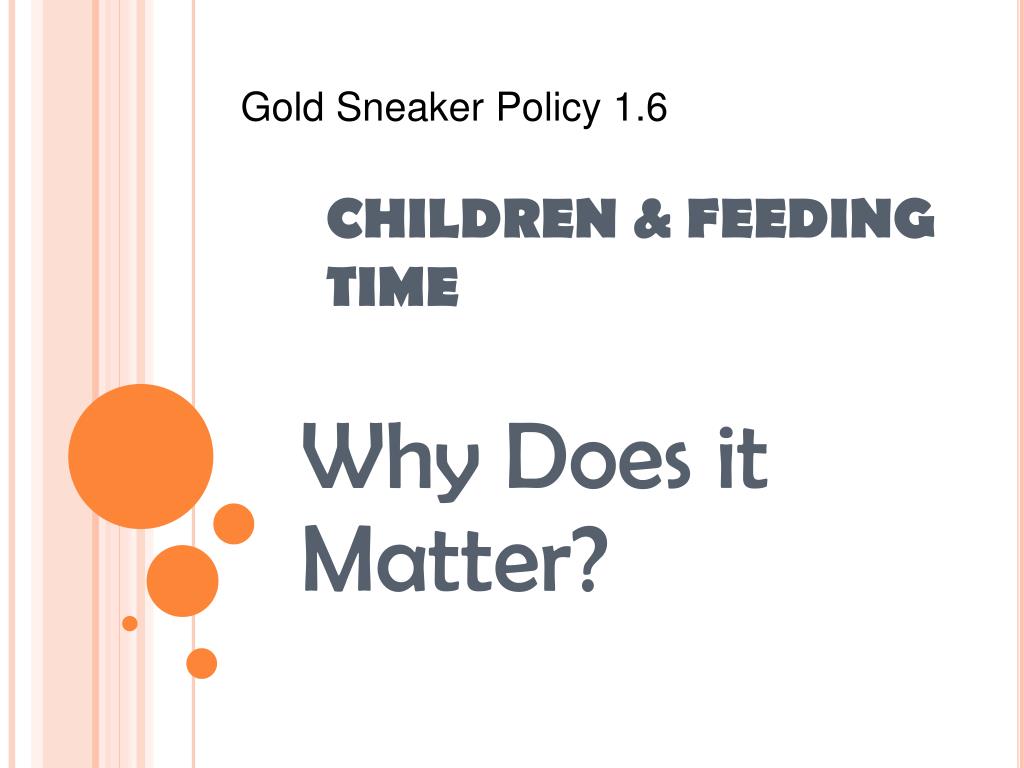 Gold Sneaker Policy 1.6

CHILDREN & FEEDING TIME

Why Does it Matter?